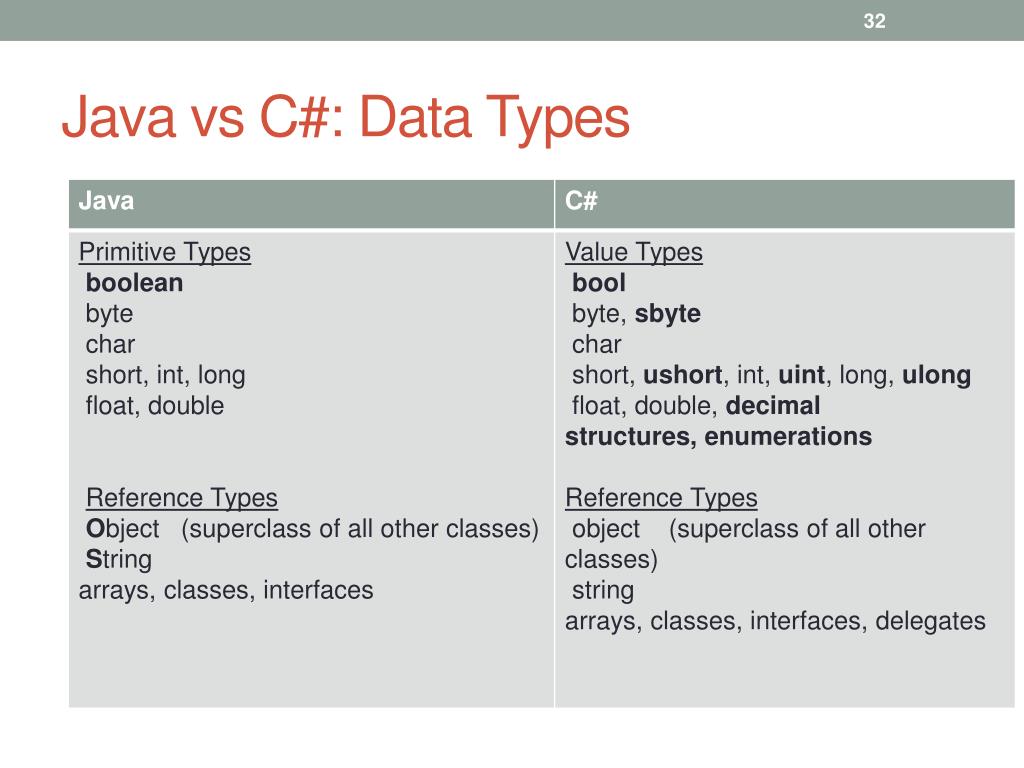 32

Java vs C#: Data Types

| Java | C# |
|---|---|
| Primitive Types<br>boolean<br>byte<br>char<br>short, int, long<br>float, double<br><br>Reference Types<br>Object (superclass of all other classes)<br>String<br>arrays, classes, interfaces | Value Types<br>bool<br>byte, sbyte<br>char<br>short, ushort, int, uint, long, ulong<br>float, double, decimal<br>structures, enumerations<br><br>Reference Types<br>object (superclass of all other classes)<br>string<br>arrays, classes, interfaces, delegates |